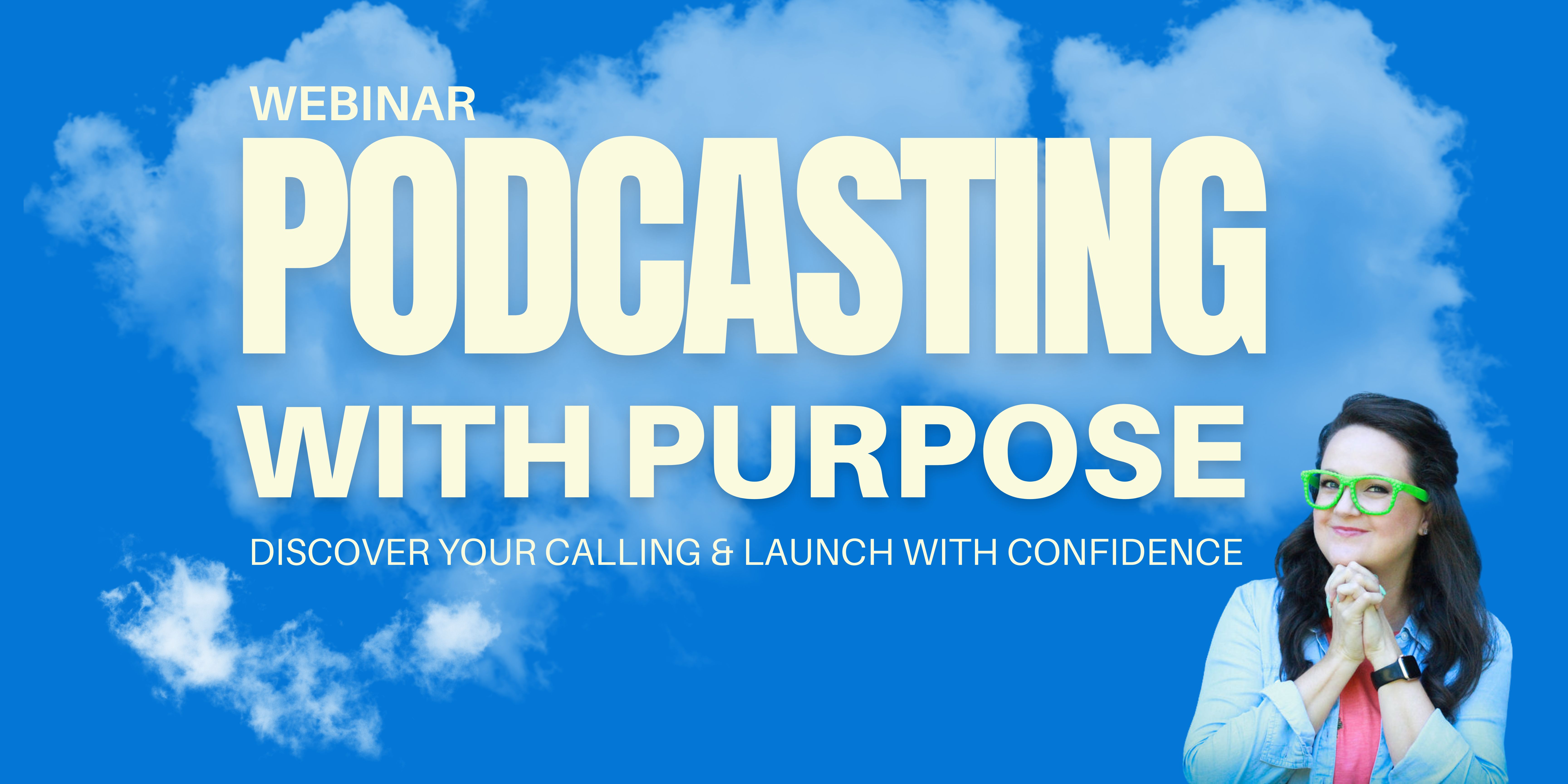 WEBINAR
PODCASTING
WITH PURPOSE
DISCOVER YOUR CALLING & LAUNCH WITH CONFIDENCE